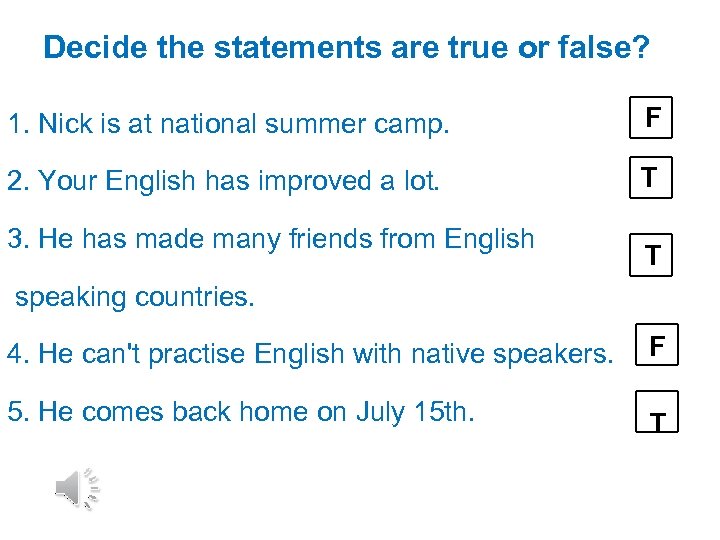 Decide the statements are true or false?

1. Nick is at national summer camp. F

2. Your English has improved a lot. T

3. He has made many friends from English speaking countries. T

4. He can't practise English with native speakers. F

5. He comes back home on July 15th. T